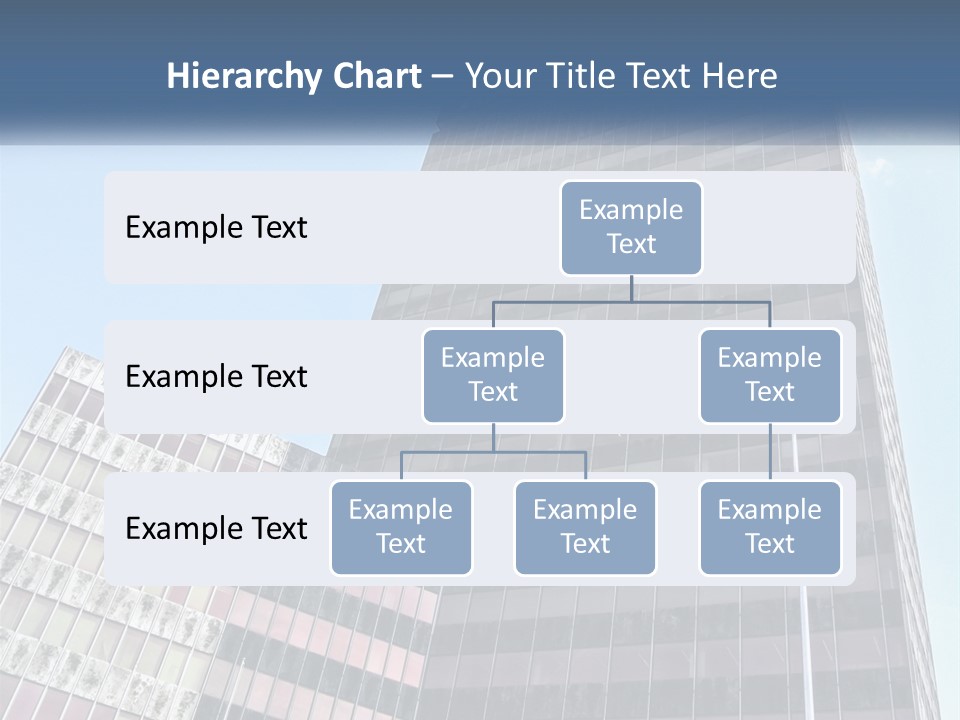 Hierarchy Chart – Your Title Text Here

Example Text

Example Text

Example Text

Example Text

Example Text

Example Text

Example Text

Example Text

Example Text